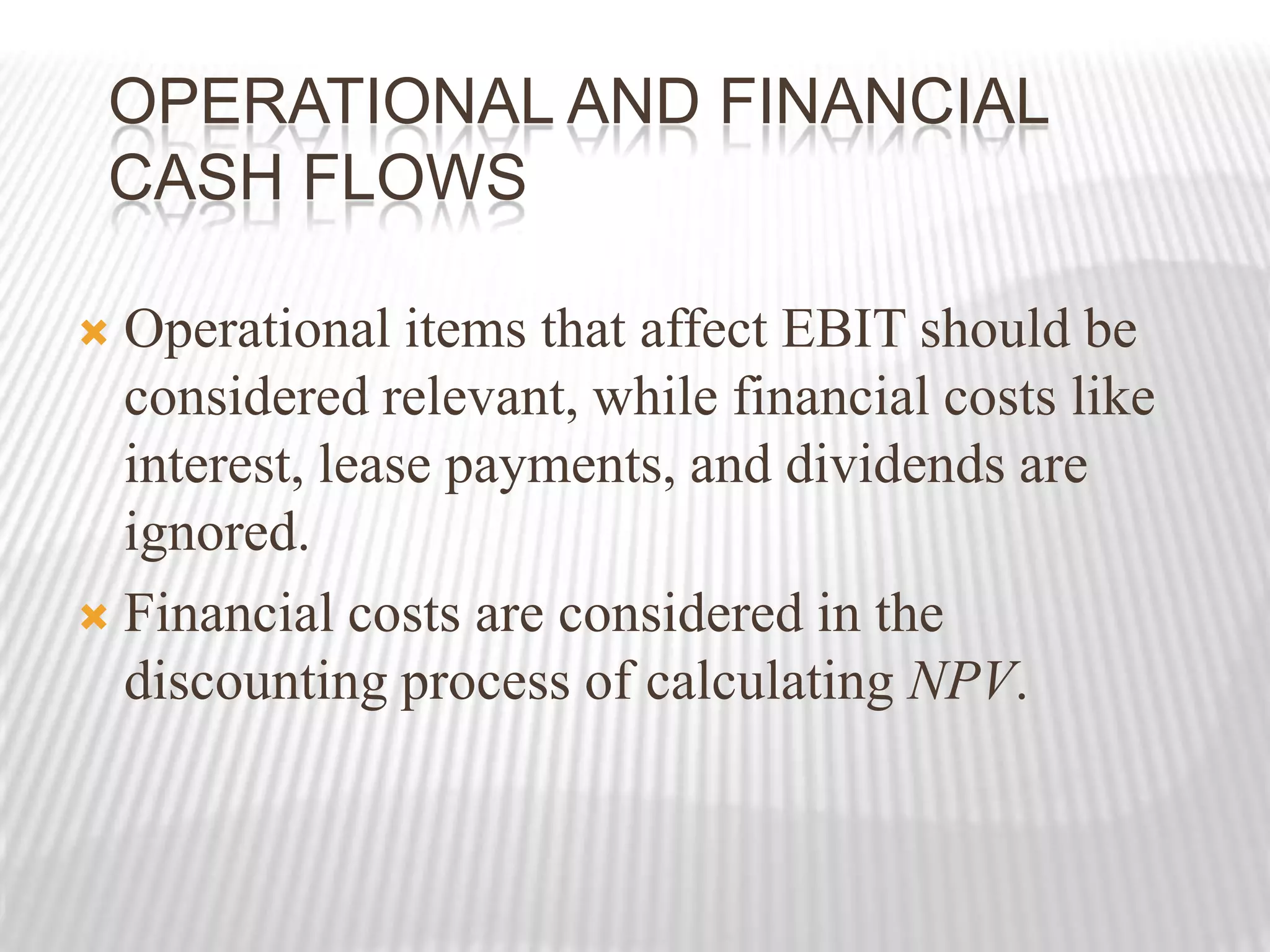 OPERATIONAL AND FINANCIAL CASH FLOWS

Operational items that affect EBIT should be considered relevant, while financial costs like interest, lease payments, and dividends are ignored.

Financial costs are considered in the discounting process of calculating NPV.